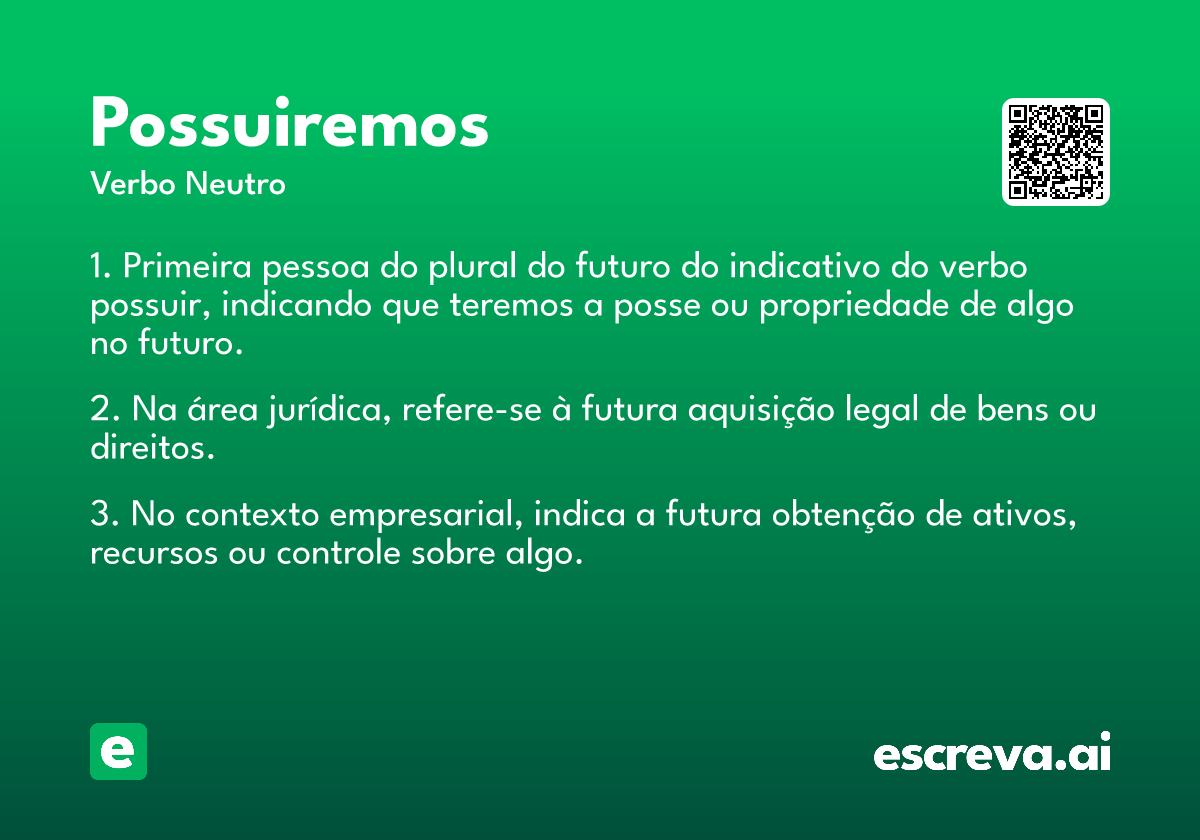 Possuiremos
Verbo Neutro

1. Primeira pessoa do plural do futuro do indicativo do verbo possuir, indicando que teremos a posse ou propriedade de algo no futuro.

2. Na área jurídica, refere-se à futura aquisição legal de bens ou direitos.

3. No contexto empresarial, indica a futura obtenção de ativos, recursos ou controle sobre algo.

e

escreva.ai